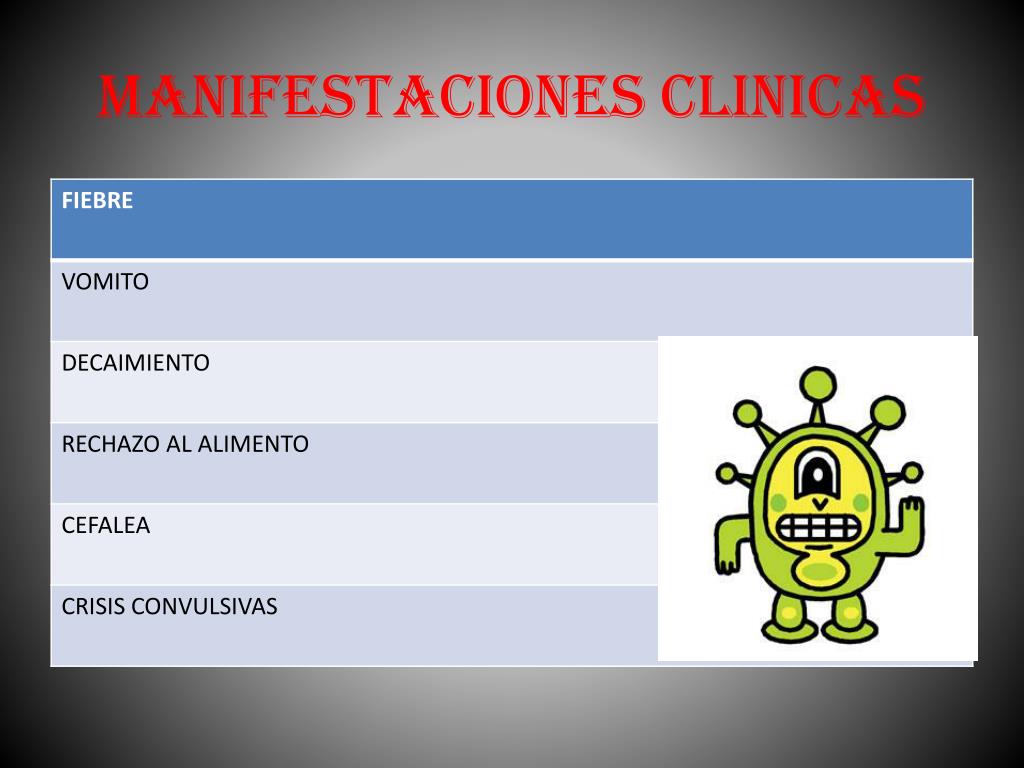 MANIFESTACIONES CLINICAS

| FIEBRE |
|---|
| VOMITO |
| DECAIMIENTO |
| RECHAZO AL ALIMENTO |
| CEFALEA |
| CRISIS CONVULSIVAS |